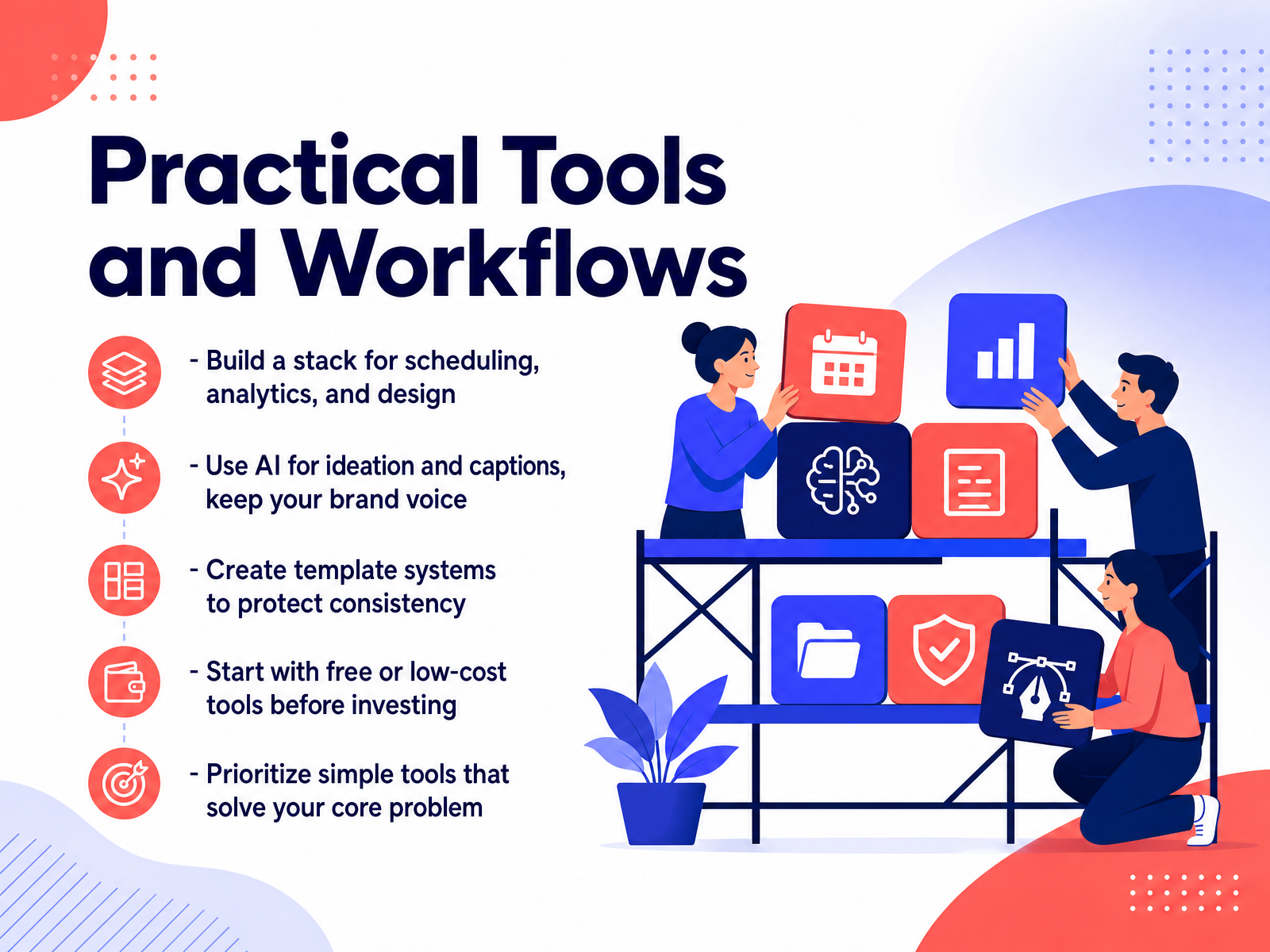 Practical Tools and Workflows

- Build a stack for scheduling, analytics, and design

- Use AI for ideation and captions, keep your brand voice

- Create template systems to protect consistency

- Start with free or low-cost tools before investing

- Prioritize simple tools that solve your core problem